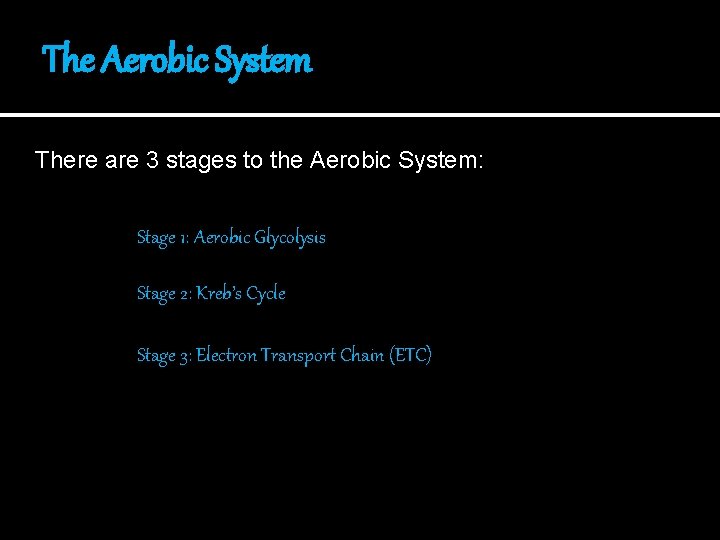 The Aerobic System

There are 3 stages to the Aerobic System:

Stage 1: Aerobic Glycolysis

Stage 2: Kreb's Cycle

Stage 3: Electron Transport Chain (ETC)